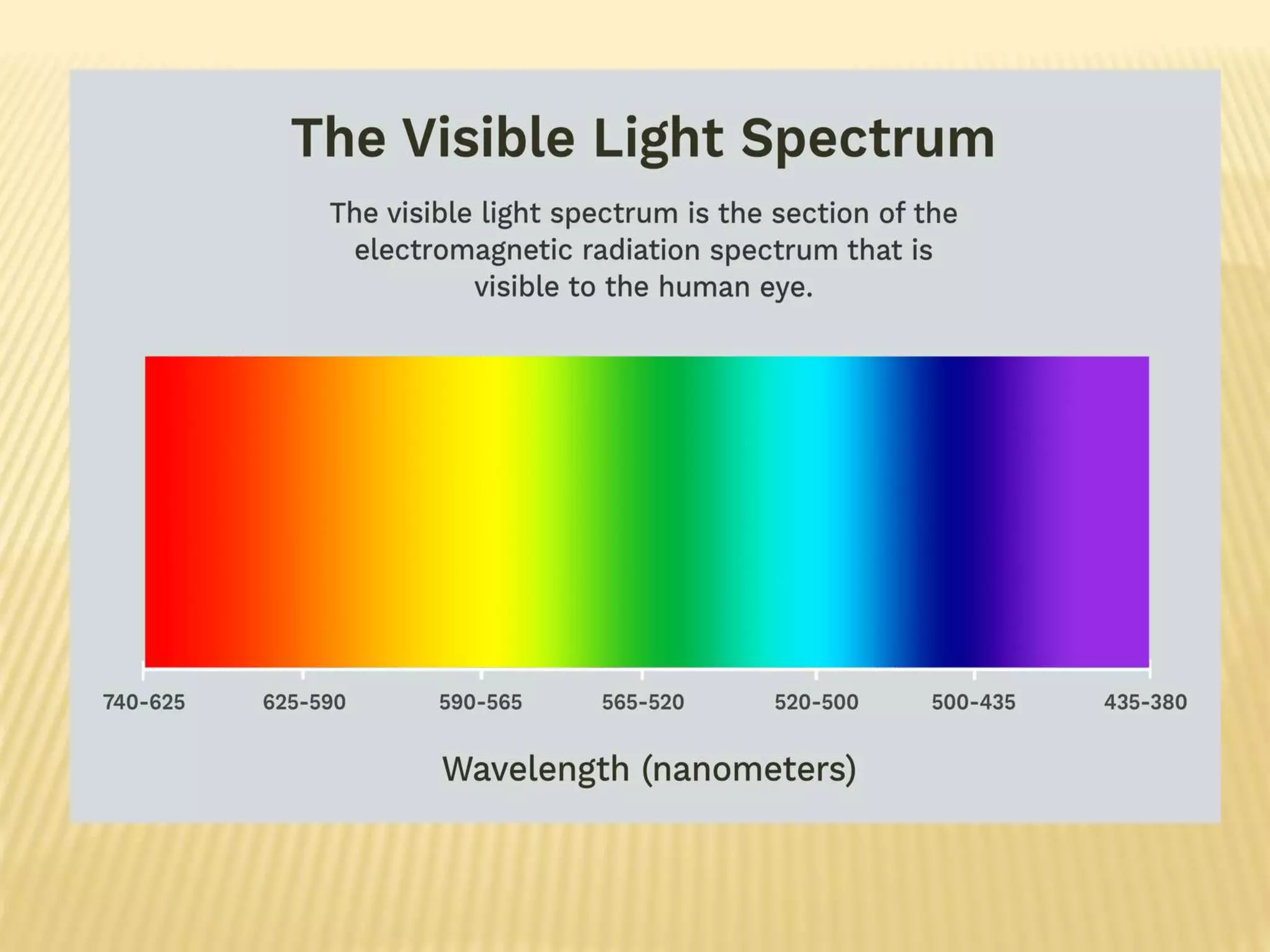 The Visible Light Spectrum

The visible light spectrum is the section of the electromagnetic radiation spectrum that is visible to the human eye.

740-625 625-590 590-565 565-520 520-500 500-435 435-380

Wavelength (nanometers)